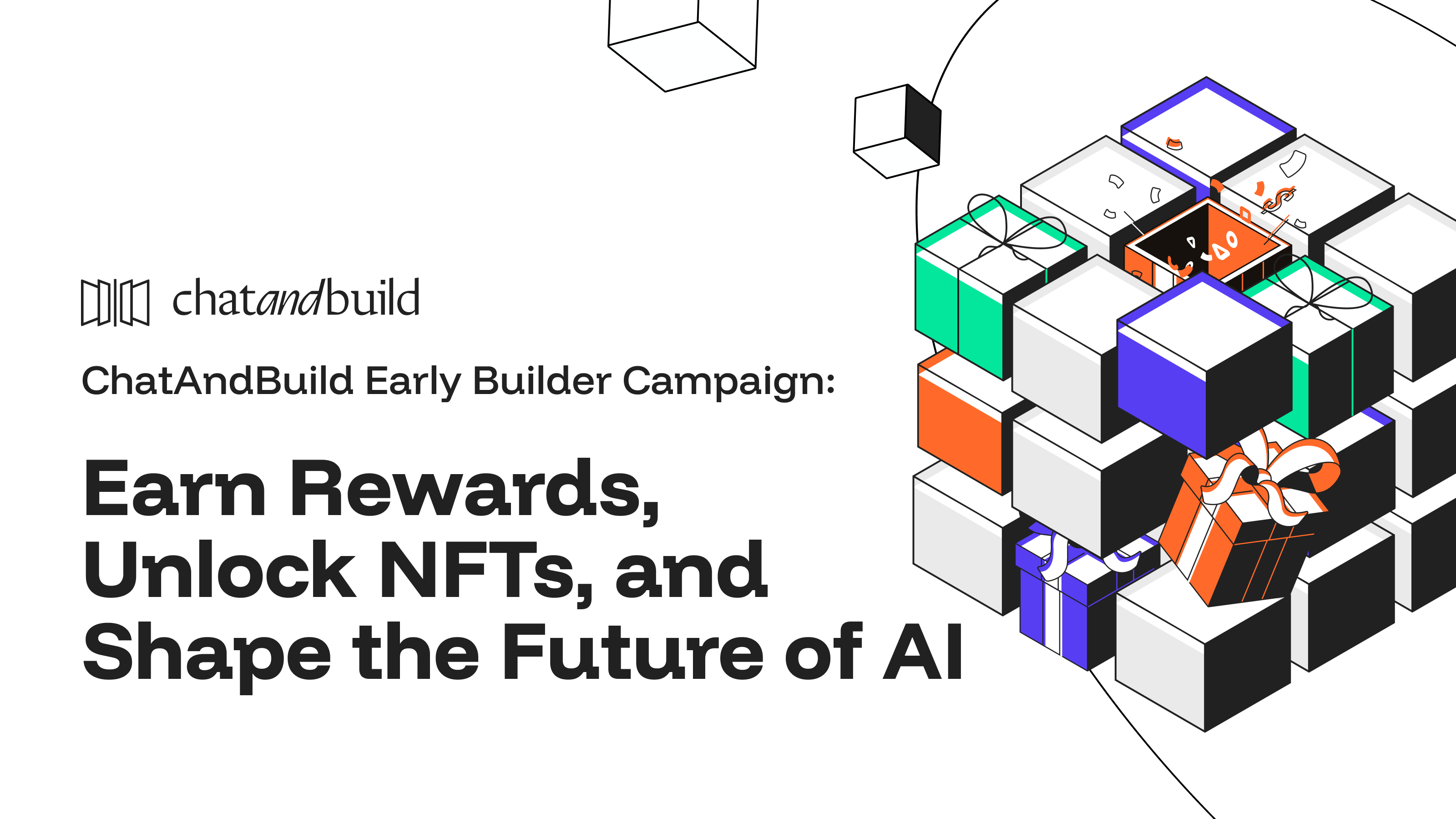 chatandbuild

ChatAndBuild Early Builder Campaign:

Earn Rewards, Unlock NFTs, and Shape the Future of AI